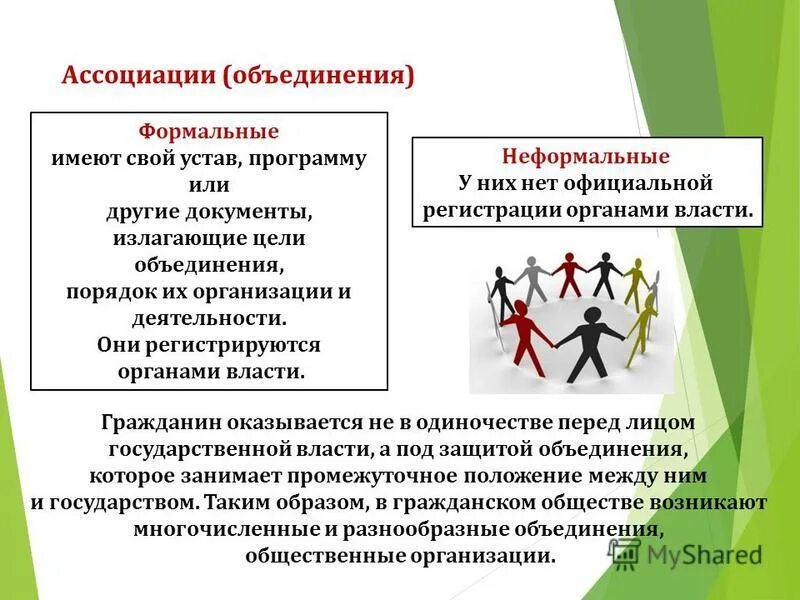 Ассоциации (объединения)

Формальные
имеют свой устав, программу или другие документы, излагающие цели объединения, порядок их организации и деятельности.
Они регистрируются органами власти.

Неформальные
У них нет официальной регистрации органами власти.

Гражданин оказывается не в одиночестве перед лицом государственной власти, а под защитой объединения, которое занимает промежуточное положение между ним и государством. Таким образом, в гражданском обществе возникают многочисленные и разнообразные объединения, общественные организации.

MyShared